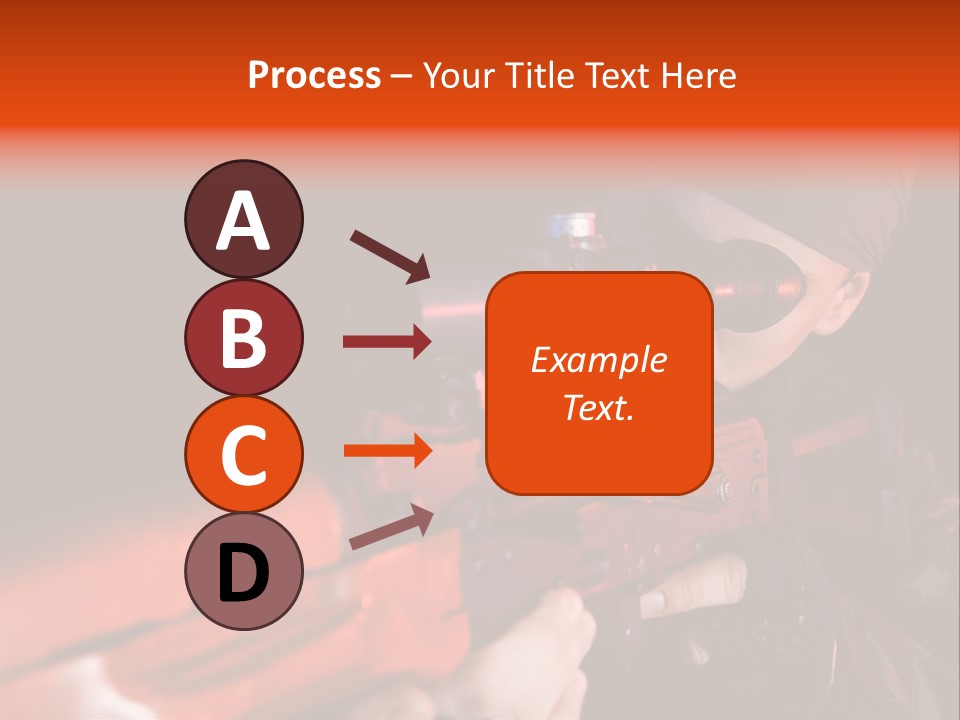 Process – Your Title Text Here

A

B

C

D

Example Text.